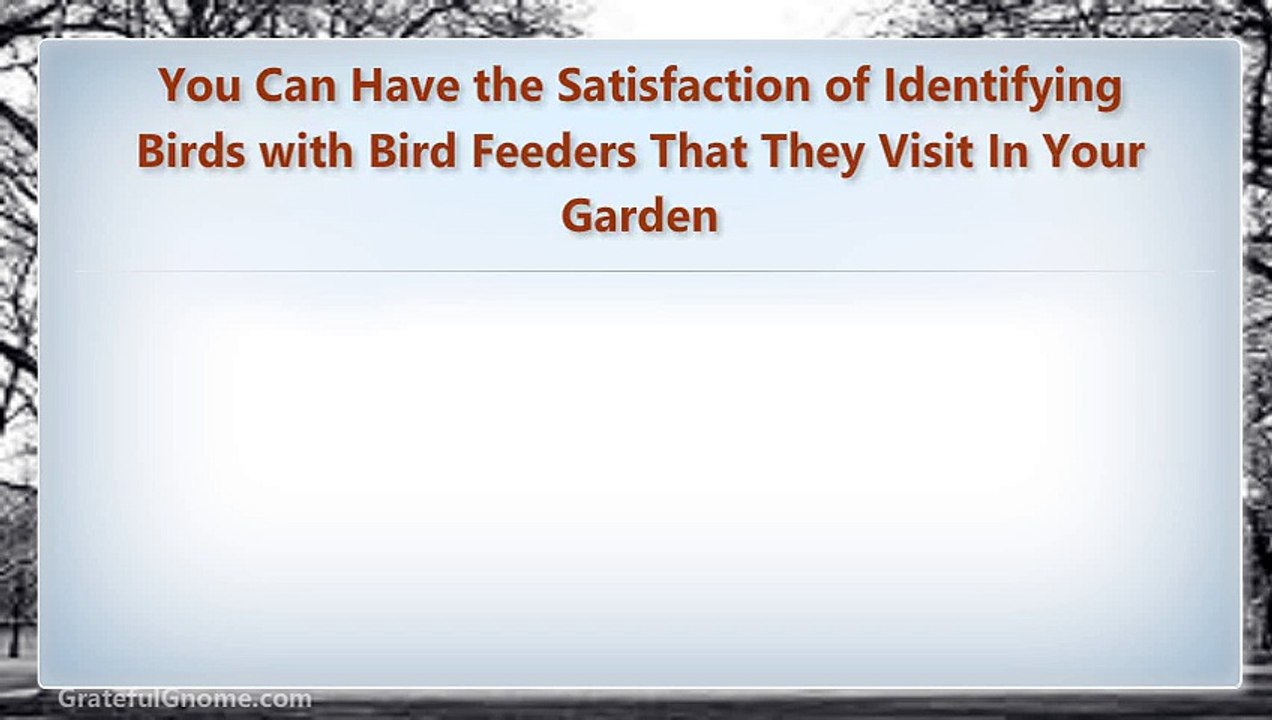 You Can Have the Satisfaction of Identifying Birds with Bird Feeders That They Visit In Your Garden

GratefulGnome.com